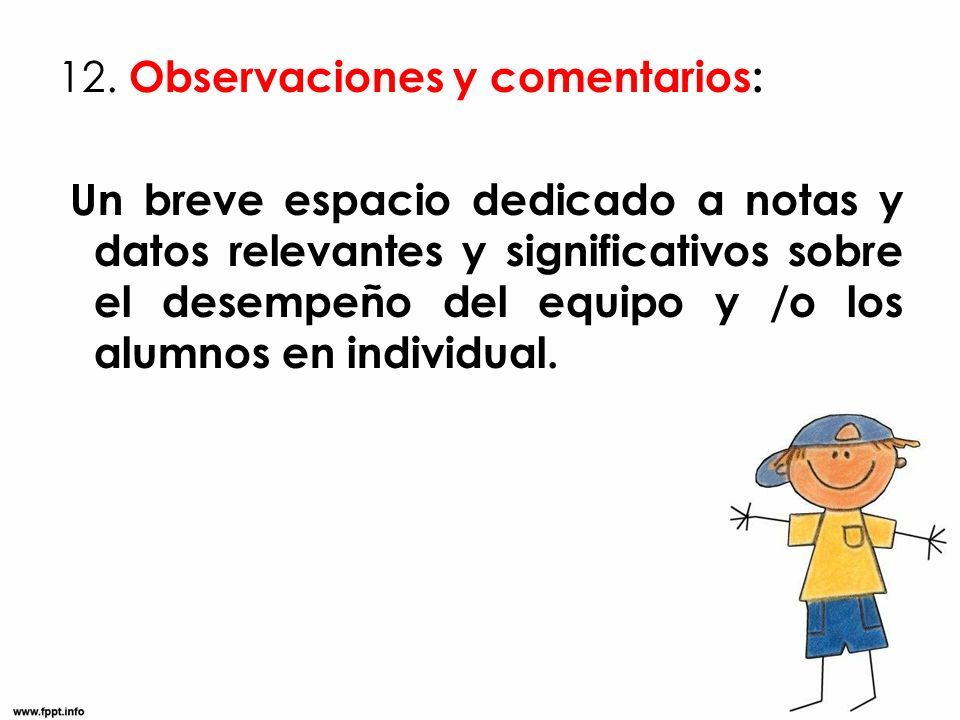 12. Observaciones y comentarios:

Un breve espacio dedicado a notas y datos relevantes y significativos sobre el desempeño del equipo y /o los alumnos en individual.

www.fppt.info